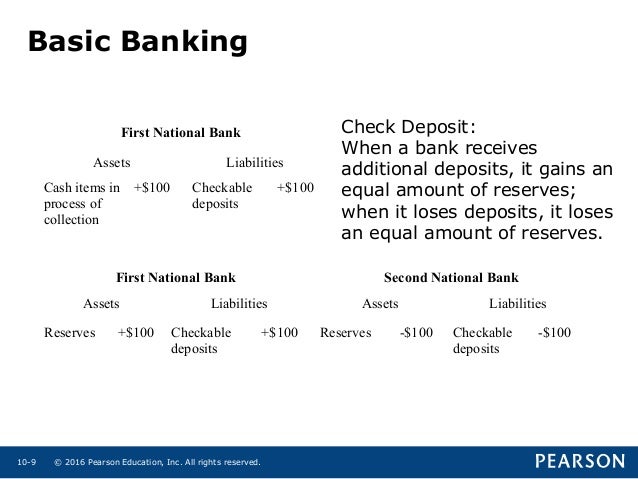 Basic Banking

First National Bank

| Assets | | Liabilities | |
|---|---|---|---|
| Cash items in process of collection | +\$100 | Checkable deposits | +\$100 |

Check Deposit:
When a bank receives additional deposits, it gains an equal amount of reserves; when it loses deposits, it loses an equal amount of reserves.

First National Bank

| Assets | | Liabilities | |
|---|---|---|---|
| Reserves | +\$100 | Checkable deposits | +\$100 |

Second National Bank

| Assets | | Liabilities | |
|---|---|---|---|
| Reserves | -\$100 | Checkable deposits | -\$100 |

10-9 © 2016 Pearson Education, Inc. All rights reserved.

PEARSON